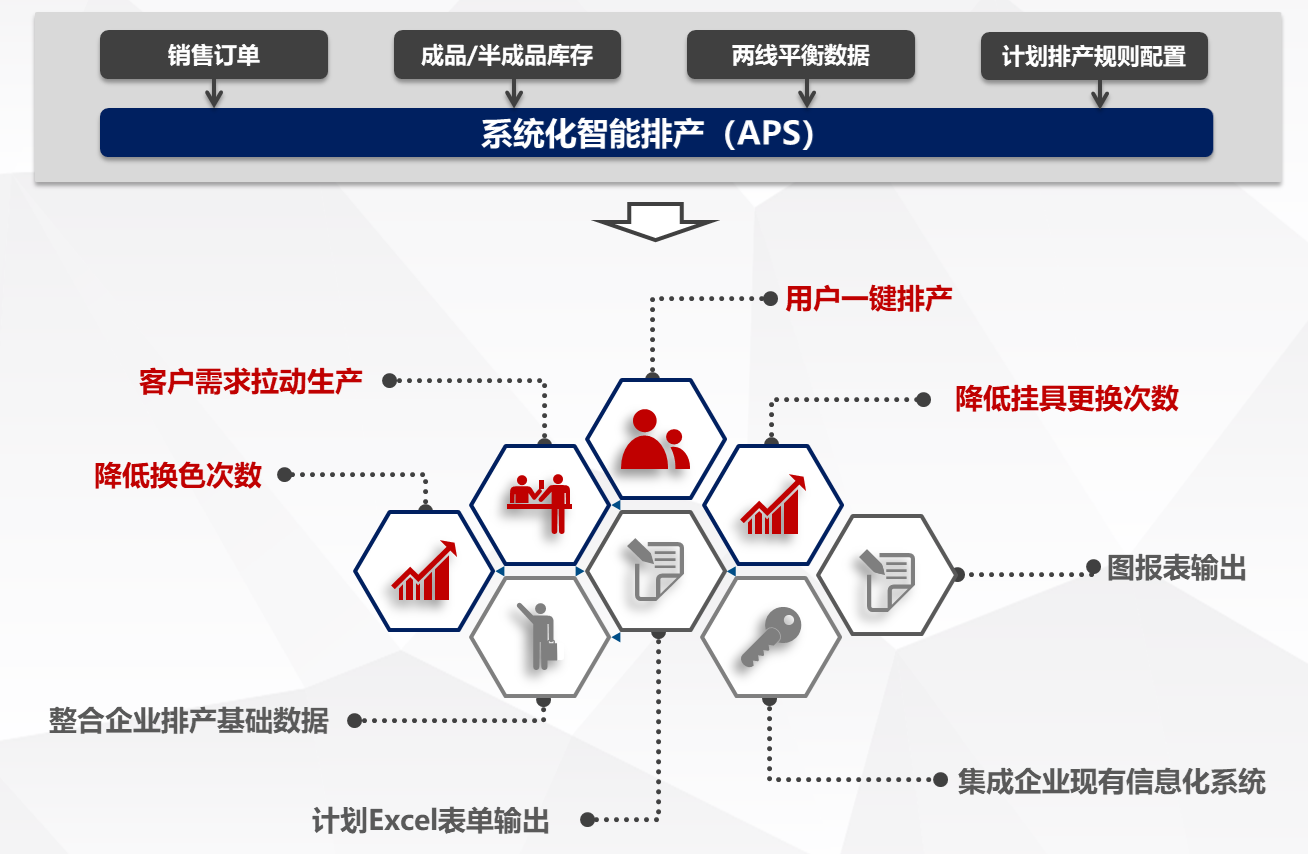 销售订单

成品/半成品库存

两线平衡数据

计划排产规则配置

系统化智能排产（APS）

用户一键排产

客户需求拉动生产

降低挂具更换次数

降低换色次数

图报表输出

整合企业排产基础数据

集成企业现有信息化系统

计划Excel表单输出